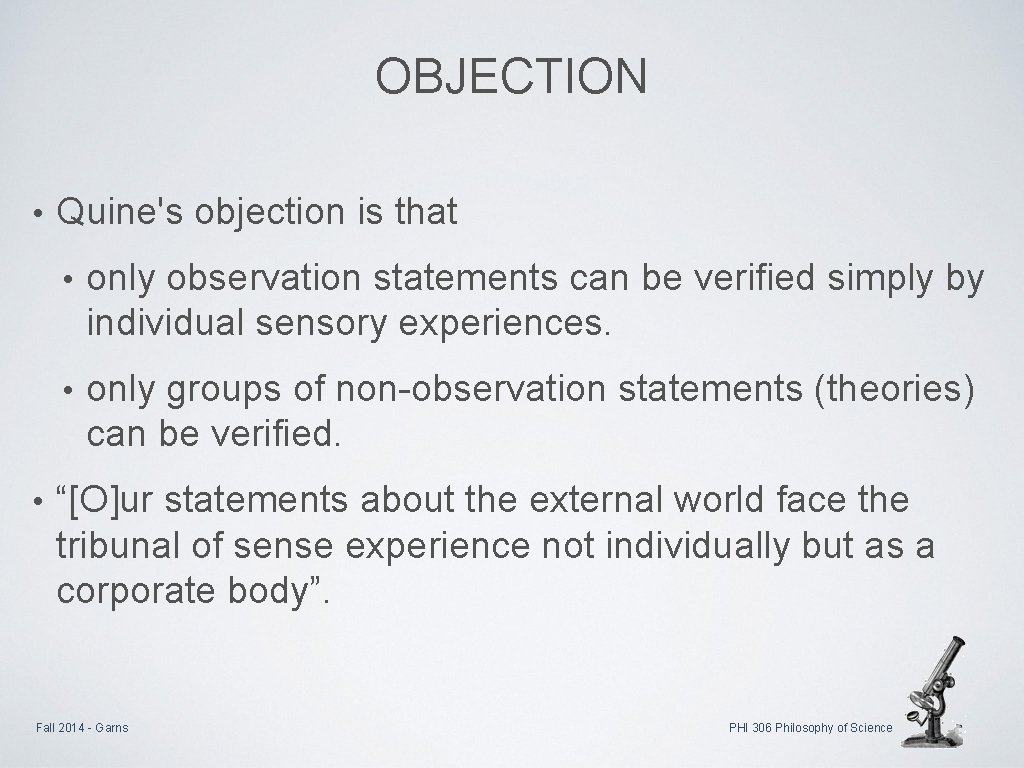 OBJECTION

• Quine's objection is that

• only observation statements can be verified simply by individual sensory experiences.

• only groups of non-observation statements (theories) can be verified.

• “[O]ur statements about the external world face the tribunal of sense experience not individually but as a corporate body”.

Fall 2014 - Garns

PHI 306 Philosophy of Science